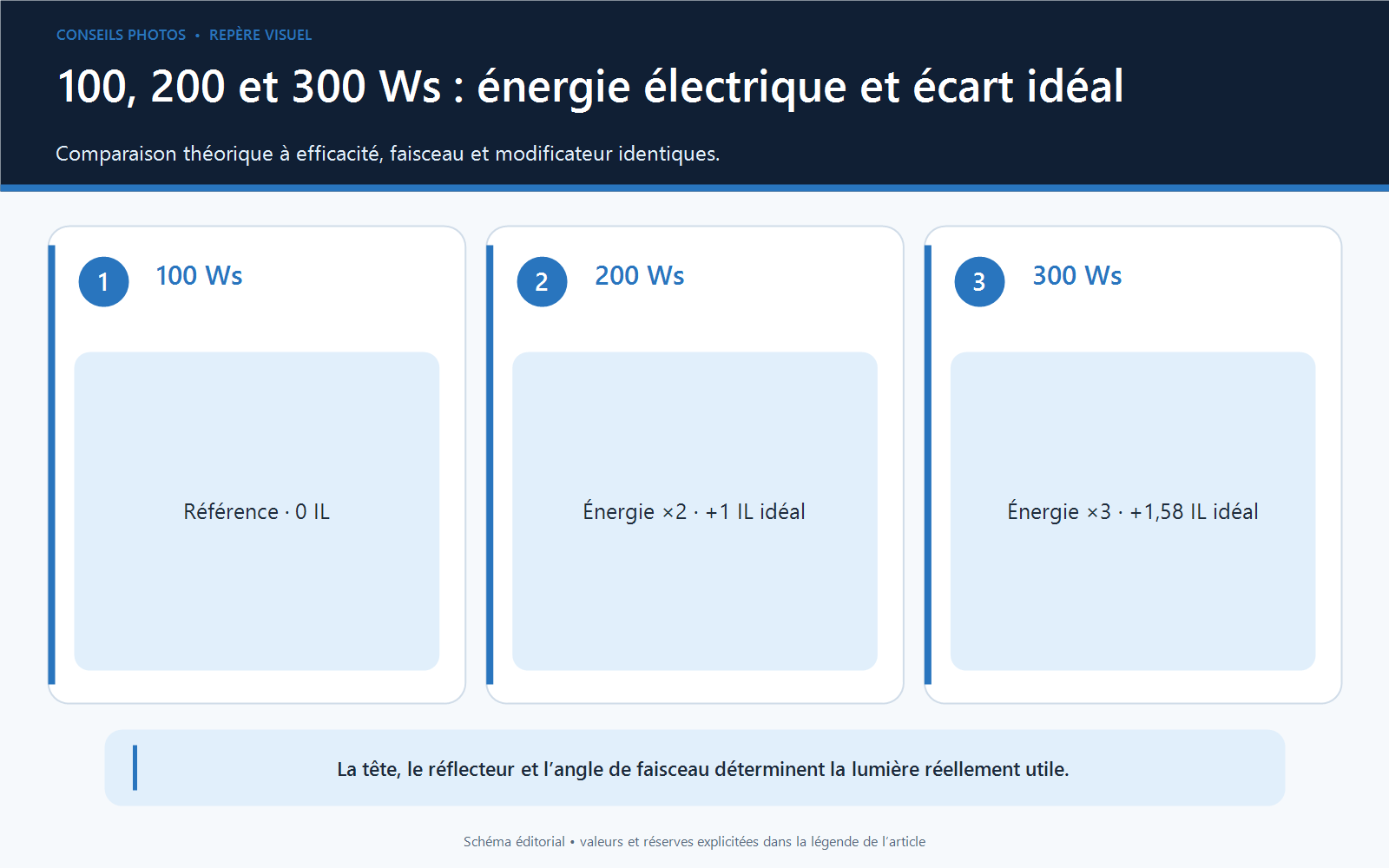 CONSEILS PHOTOS • REPÈRE VISUEL

100, 200 et 300 Ws : énergie électrique et écart idéal

Comparaison théorique à efficacité, faisceau et modificateur identiques.

1 100 Ws

Référence · 0 IL

2 200 Ws

Énergie ×2 · +1 IL idéal

3 300 Ws

Énergie ×3 · +1,58 IL idéal

La tête, le réflecteur et l’angle de faisceau déterminent la lumière réellement utile.

Schéma éditorial • valeurs et réserves explicitées dans la légende de l’article